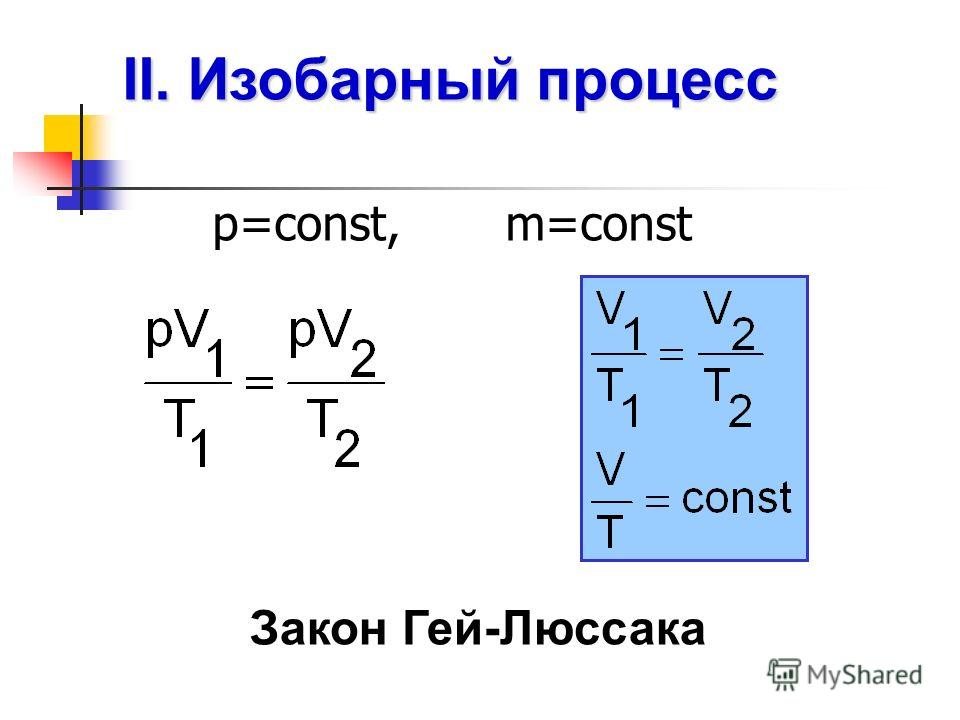 II. Изобарный процесс

p=const, m=const

$\frac{pV_1}{T_1} = \frac{pV_2}{T_2}$

$\frac{V_1}{T_1} = \frac{V_2}{T_2}$

$\frac{V}{T} = const$

Закон Гей-Люссака

MyShared